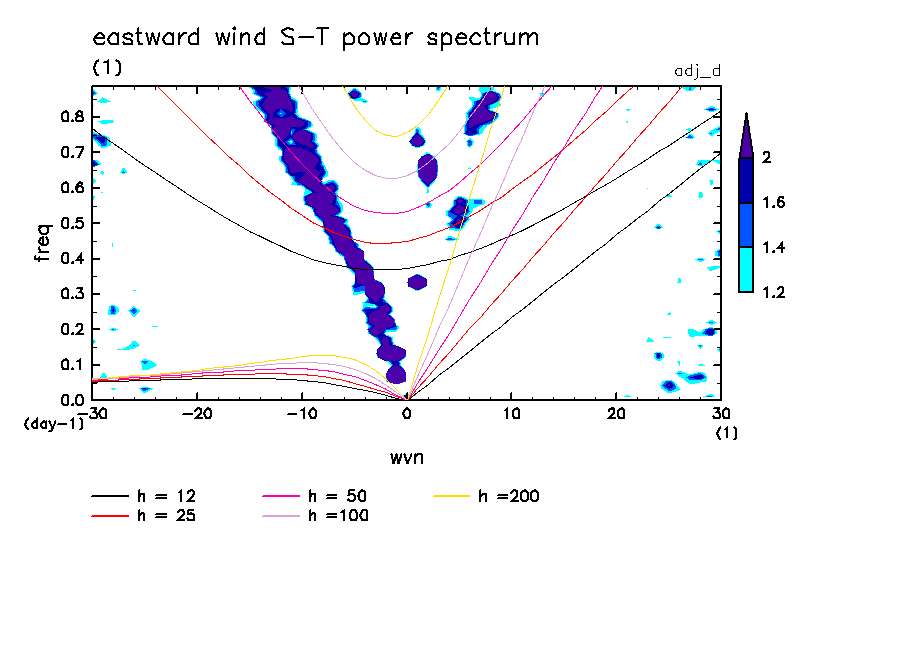 eastward wind S-T power spectrum
(1)
adj_d

freq
0.8
0.7
0.6
0.5
0.4
0.3
0.2
0.1
0.0
(day-1)
-30
-20
-10
0
10
20
30
(1)
wvn

2
1.6
1.4
1.2

h = 12
h = 25
h = 50
h =100
h =200